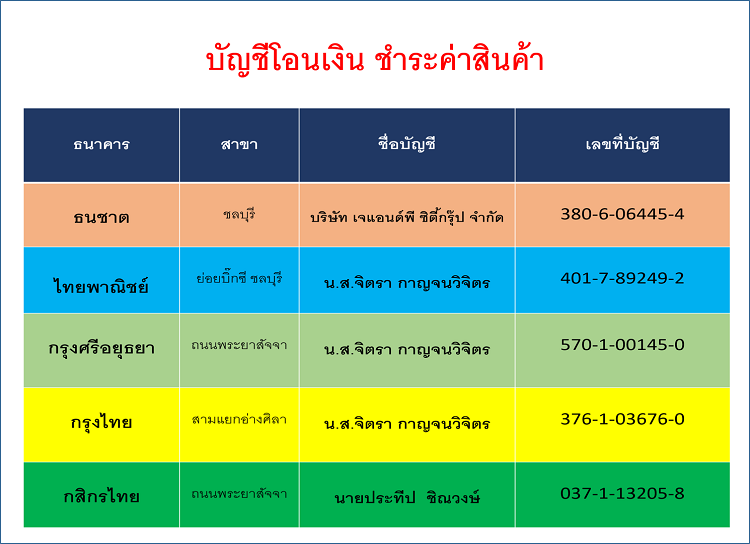 บัญชีโอนเงิน ชำระค่าสินค้า

| ธนาคาร | สาขา | ชื่อบัญชี | เลขที่บัญชี |
|---|---|---|---|
| ธนชาต | ชลบุรี | บริษัท เจแอนด์พี ซิตี้กรุ๊ป จำกัด | 380-6-06445-4 |
| ไทยพาณิชย์ | ย่อยบิ๊กซี ชลบุรี | น.ส.จิตรา กาญจนวิจิตร | 401-7-89249-2 |
| กรุงศรีอยุธยา | ถนนพระยาสัจจา | น.ส.จิตรา กาญจนวิจิตร | 570-1-00145-0 |
| กรุงไทย | สามแยกอ่างศิลา | น.ส.จิตรา กาญจนวิจิตร | 376-1-03676-0 |
| กสิกรไทย | ถนนพระยาสัจจา | นายประทีป ชิณวงษ์ | 037-1-13205-8 |